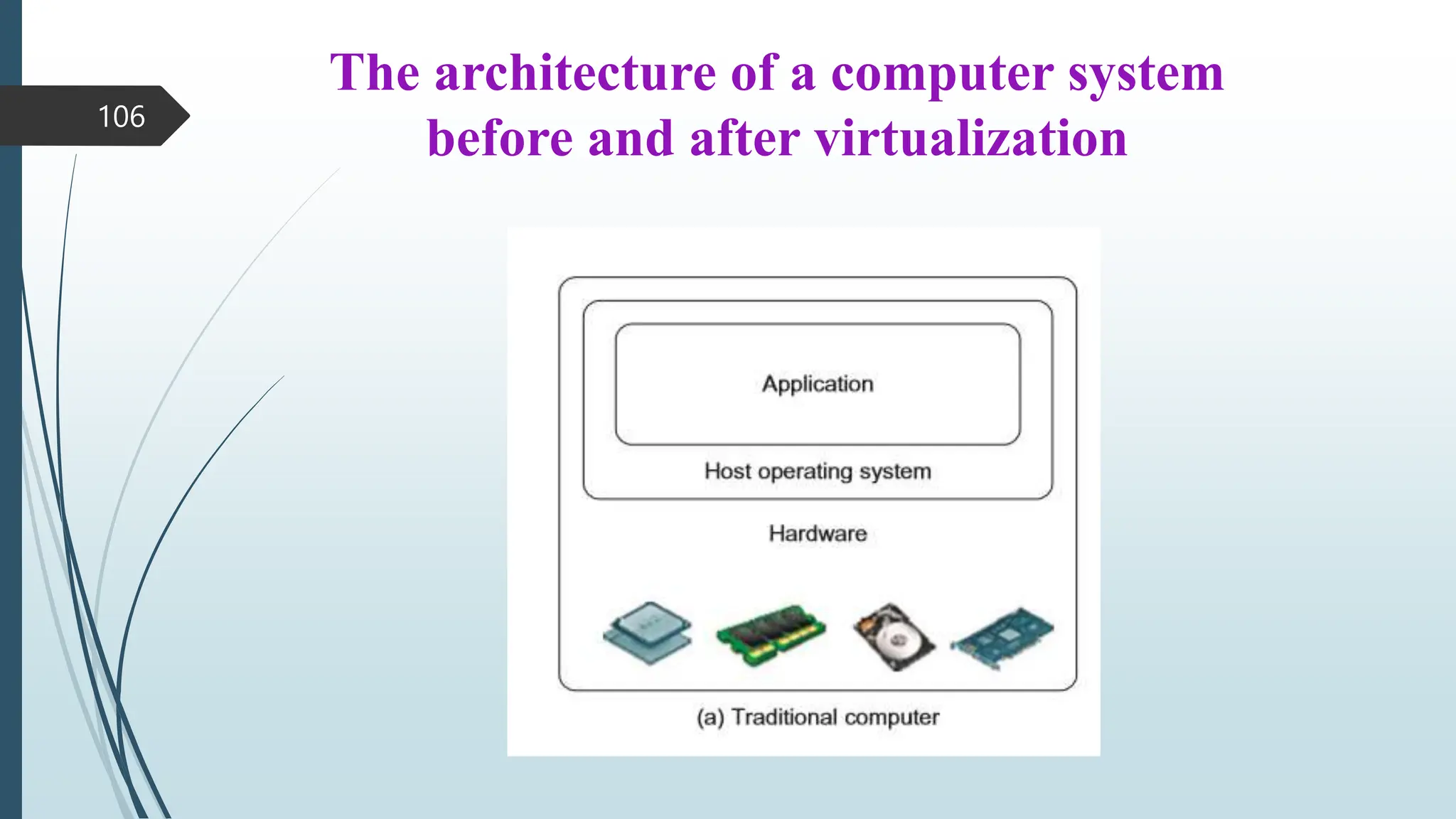 106

The architecture of a computer system before and after virtualization

Application

Host operating system

Hardware

(a) Traditional computer